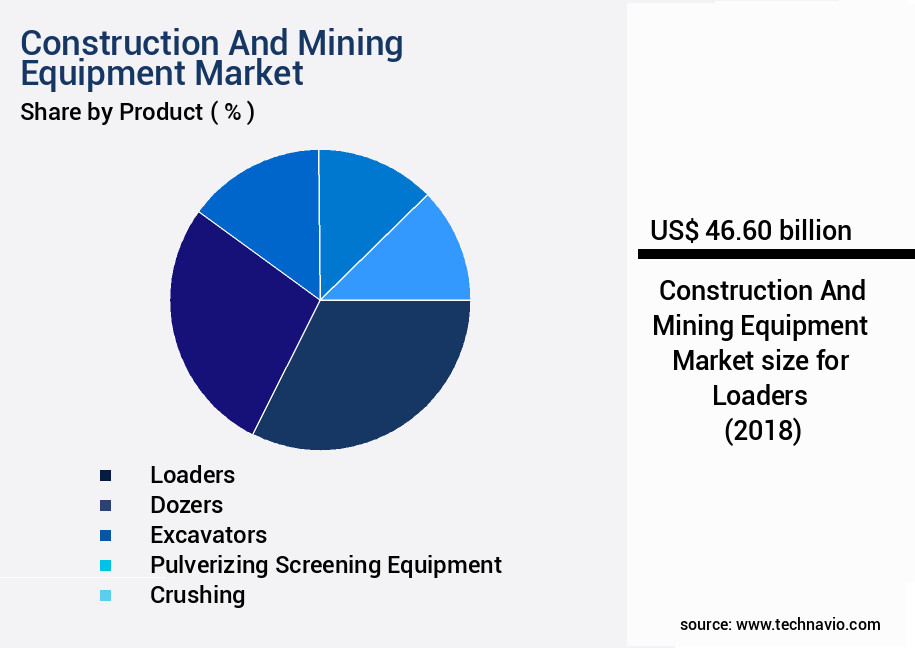 Construction And Mining Equipment Market
Share by Product ( % )

Loaders
Dozers
Excavators
Pulverizing Screening Equipment
Crushing

US$ 46.60 billion

Construction And Mining Equipment Market size for Loaders (2018)

source: www.technavio.com